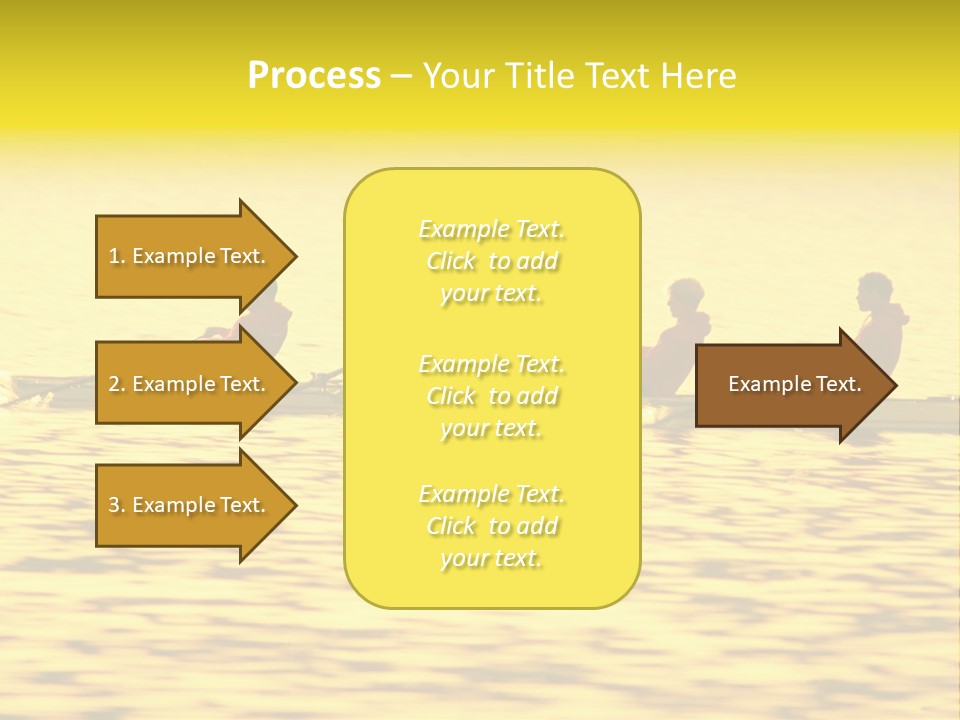 Process – Your Title Text Here

1. Example Text.

2. Example Text.

3. Example Text.

Example Text. Click to add your text.

Example Text. Click to add your text.

Example Text. Click to add your text.

Example Text.